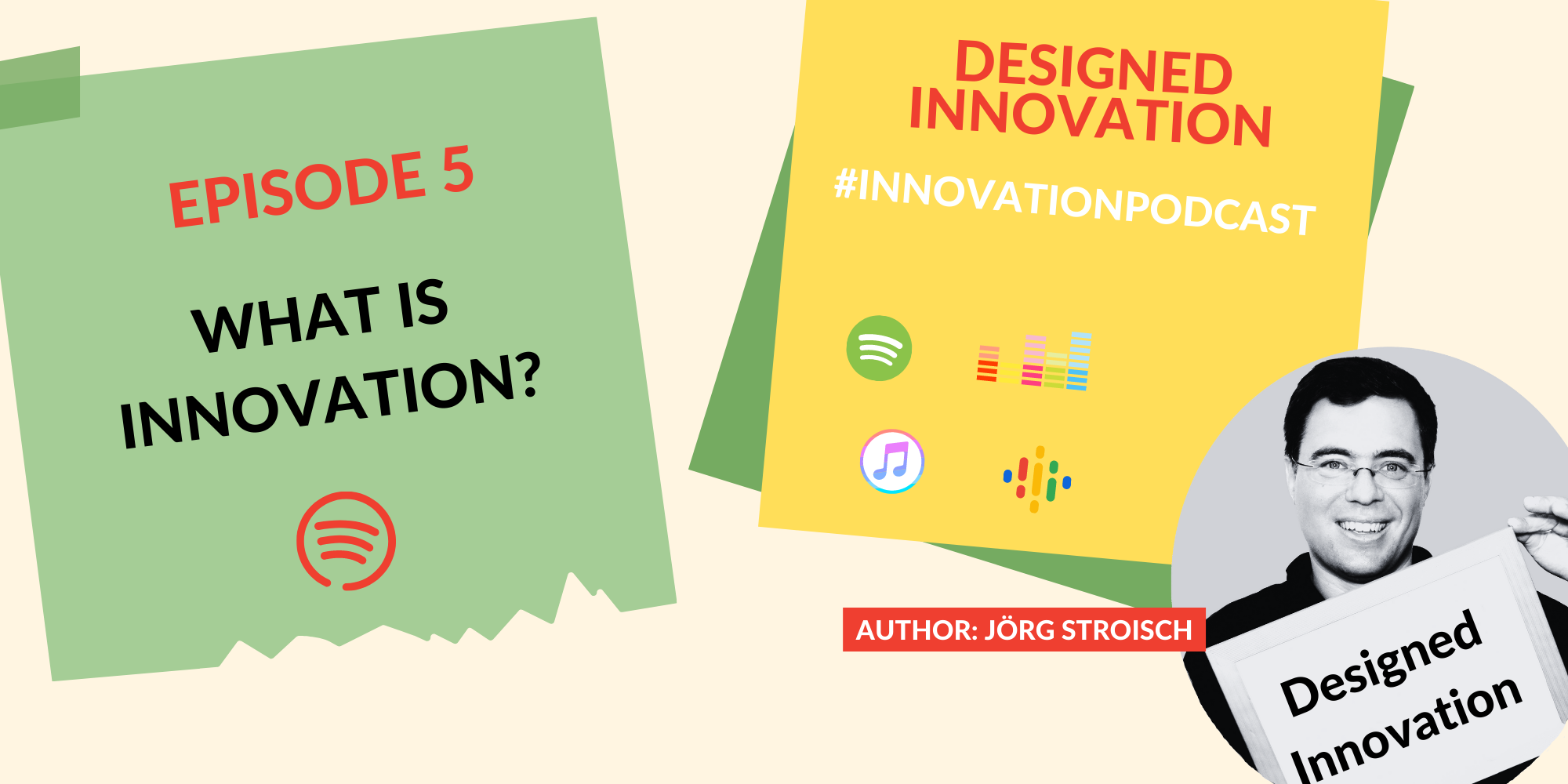 EPISODE 5

WHAT IS INNOVATION?

DESIGNED INNOVATION

#INNOVATIONPODCAST

AUTHOR: JÖRG STROISCH

Designed Innovation